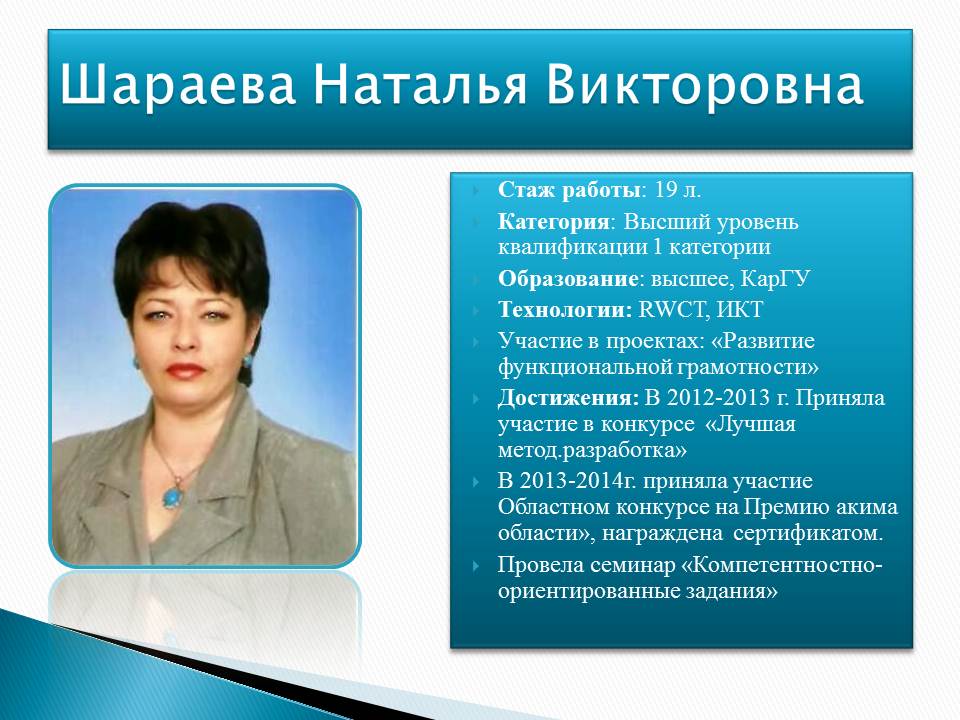 Шараева Наталья Викторовна

Стаж работы: 19 л.

Категория: Высший уровень квалификации 1 категории

Образование: высшее, КарГУ

Технологии: RWCT, ИКТ

Участие в проектах: «Развитие функциональной грамотности»

Достижения: В 2012-2013 г. Приняла участие в конкурсе «Лучшая метод.разработка»

В 2013-2014г. приняла участие Областном конкурсе на Премию акима области», награждена сертификатом.

Провела семинар «Компетентностно-ориентированные задания»